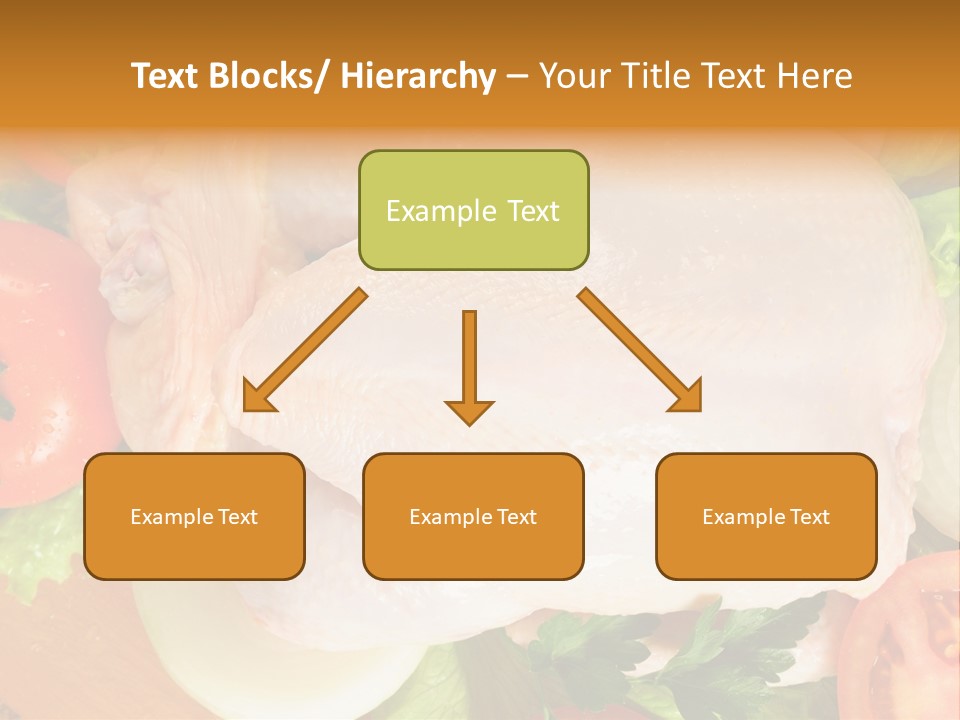 Text Blocks/ Hierarchy – Your Title Text Here

Example Text

Example Text

Example Text

Example Text